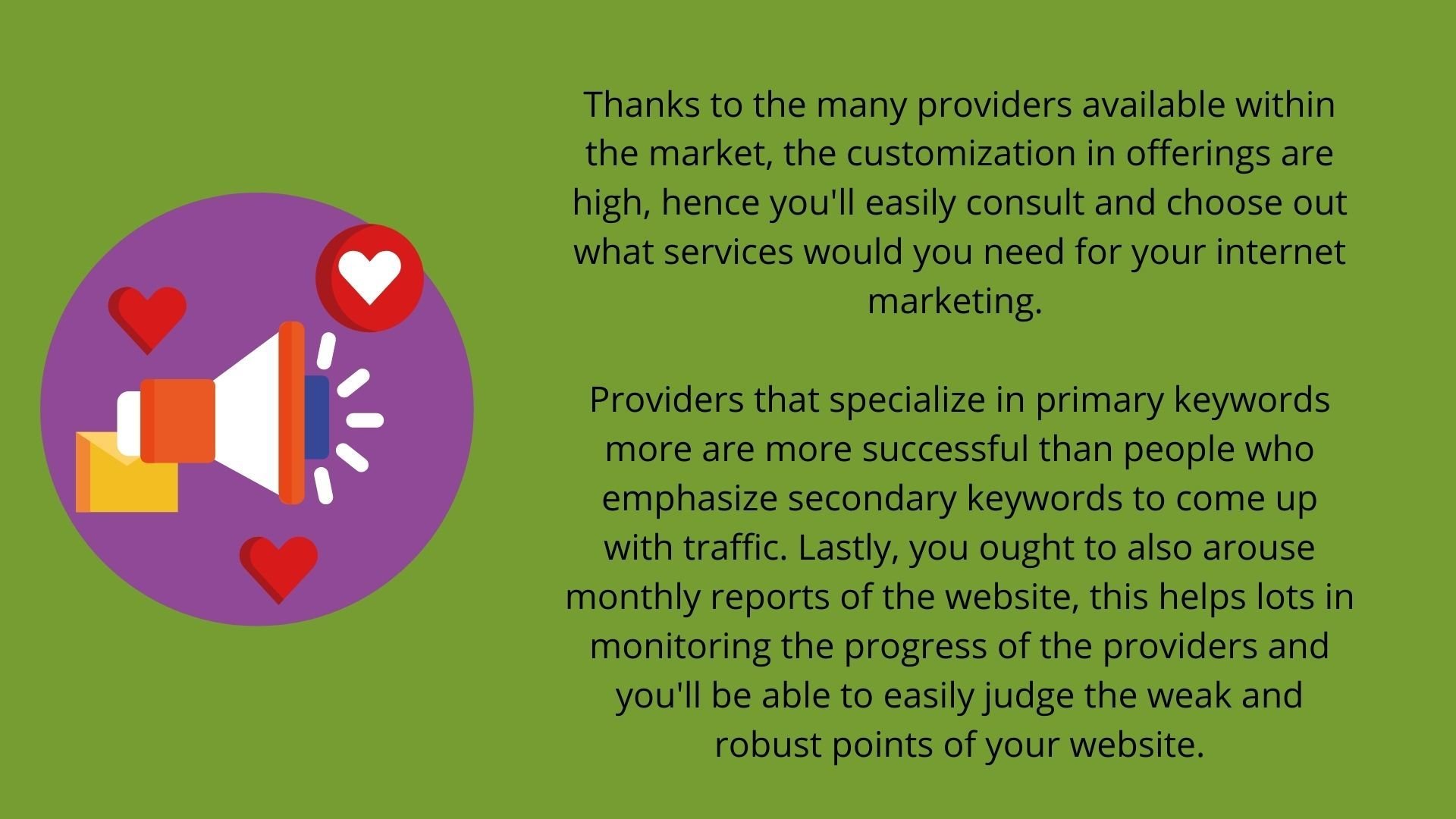 Thanks to the many providers available within the market, the customization in offerings are high, hence you'll easily consult and choose out what services would you need for your internet marketing.

Providers that specialize in primary keywords more are more successful than people who emphasize secondary keywords to come up with traffic. Lastly, you ought to also arouse monthly reports of the website, this helps lots in monitoring the progress of the providers and you'll be able to easily judge the weak and robust points of your website.